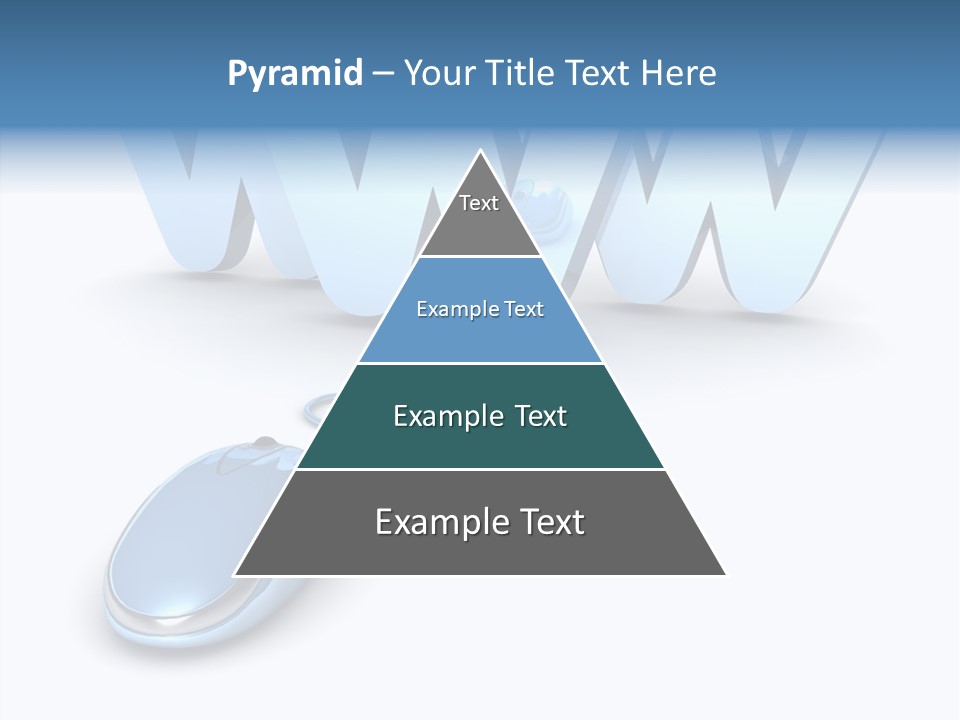 Pyramid – Your Title Text Here

Text

Example Text

Example Text

Example Text